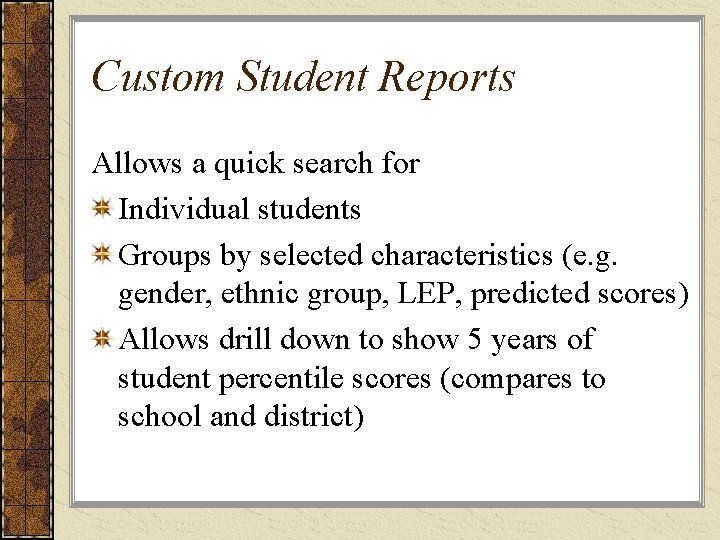 Custom Student Reports

Allows a quick search for

Individual students

Groups by selected characteristics (e.g. gender, ethnic group, LEP, predicted scores)

Allows drill down to show 5 years of student percentile scores (compares to school and district)